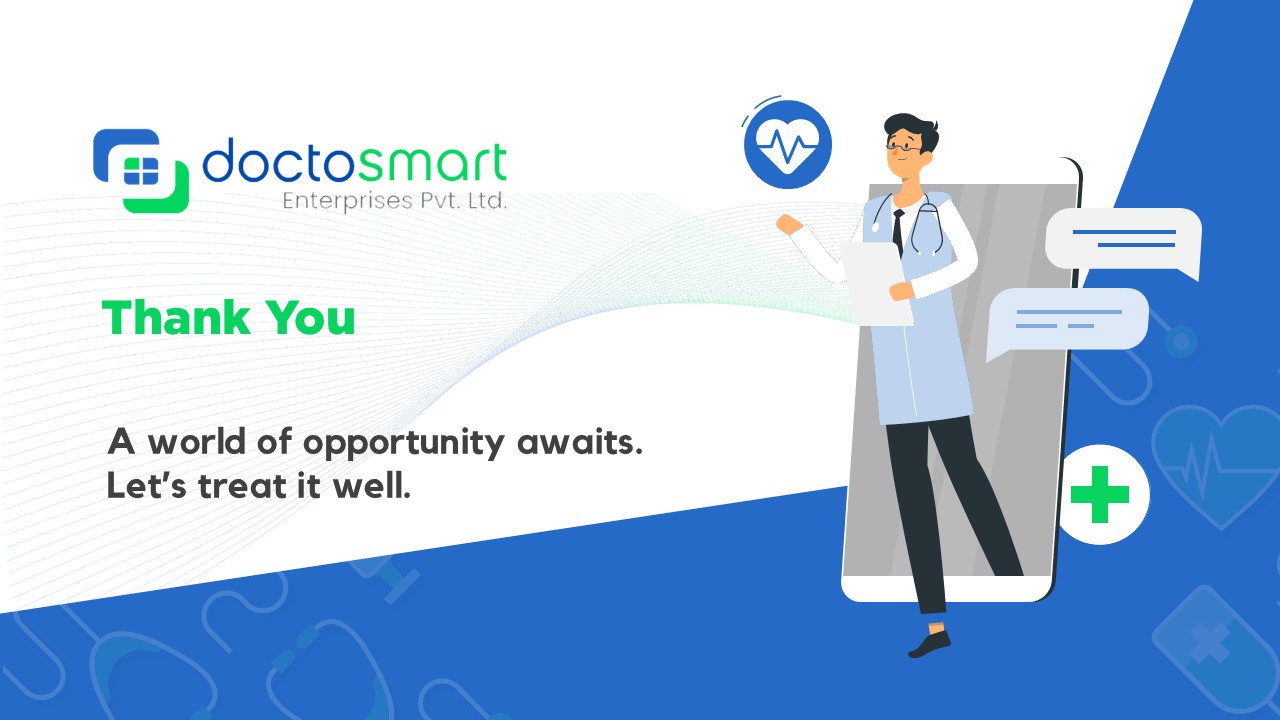 doctosmart
Enterprises Pvt. Ltd.

Thank You

A world of opportunity awaits.
Let's treat it well.